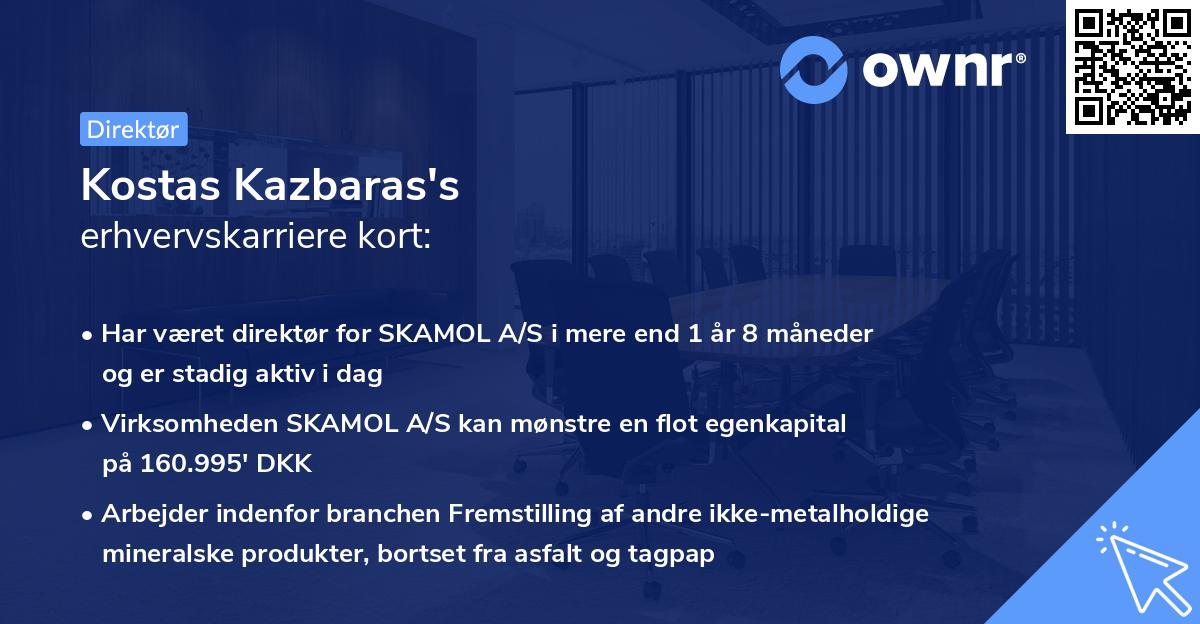 ownr®

Direktør

Kostas Kazbaras's
erhvervskarriere kort:

• Har været direktør for SKAMOL A/S i mere end 1 år 8 måneder og er stadig aktiv i dag

• Virksomheden SKAMOL A/S kan mønstre en flot egenkapital på 160.995' DKK

• Arbejder indenfor branchen Fremstilling af andre ikke-metalholdige mineralske produkter, bortset fra asfalt og tagpap